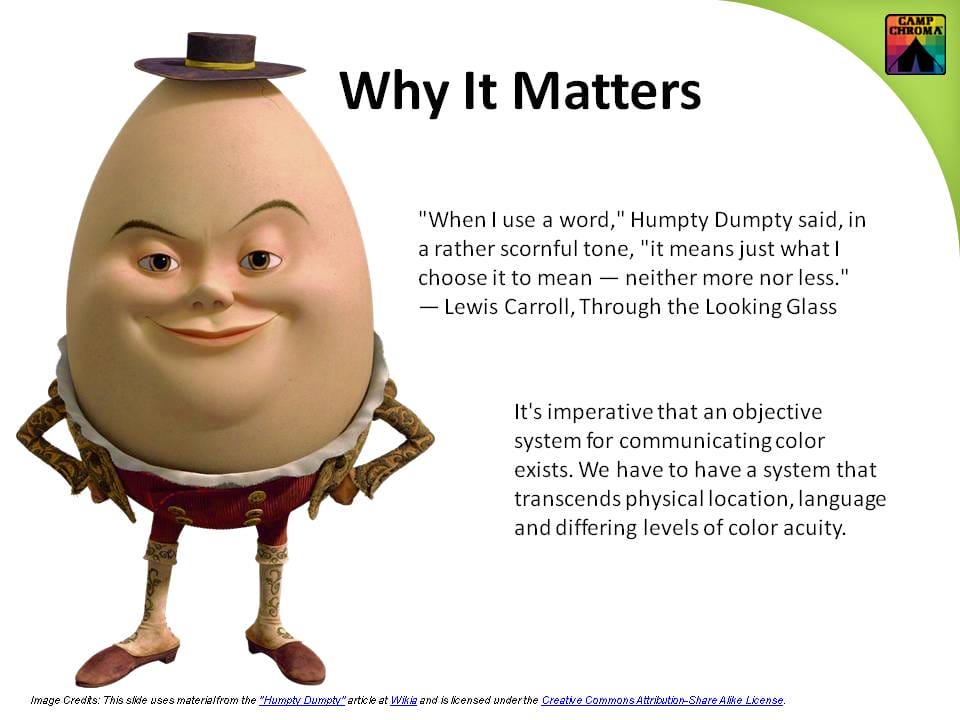 CAMP CHROMA

Why It Matters

"When I use a word," Humpty Dumpty said, in a rather scornful tone, "it means just what I choose it to mean — neither more nor less." — Lewis Carroll, Through the Looking Glass

It's imperative that an objective system for communicating color exists. We have to have a system that transcends physical location, language and differing levels of color acuity.

Image Credits: This slide uses material from the "Humpty Dumpty" article at Wikia and is licensed under the Creative Commons Attribution-Share Alike License.